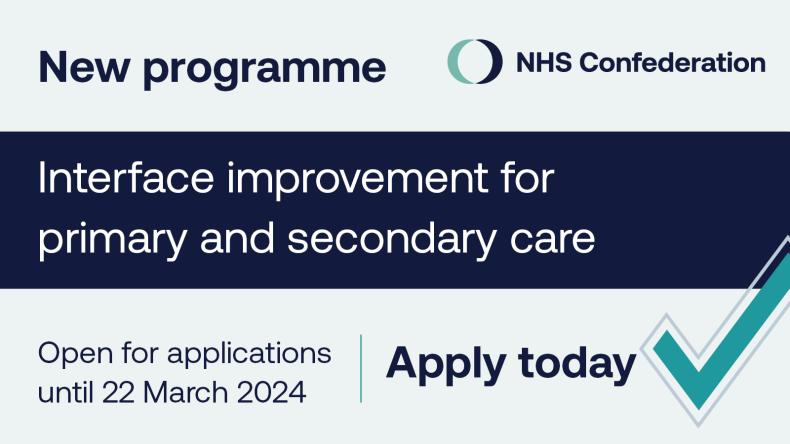 New programme

NHS Confederation

Interface improvement for primary and secondary care

Open for applications until 22 March 2024

Apply today